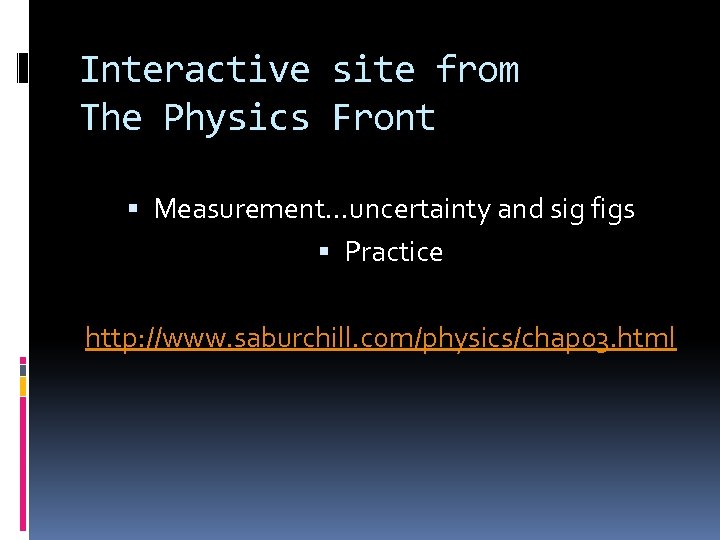 Interactive site from
The Physics Front

▪ Measurement…uncertainty and sig figs
▪ Practice

http://www.saburchill.com/physics/chap03.html